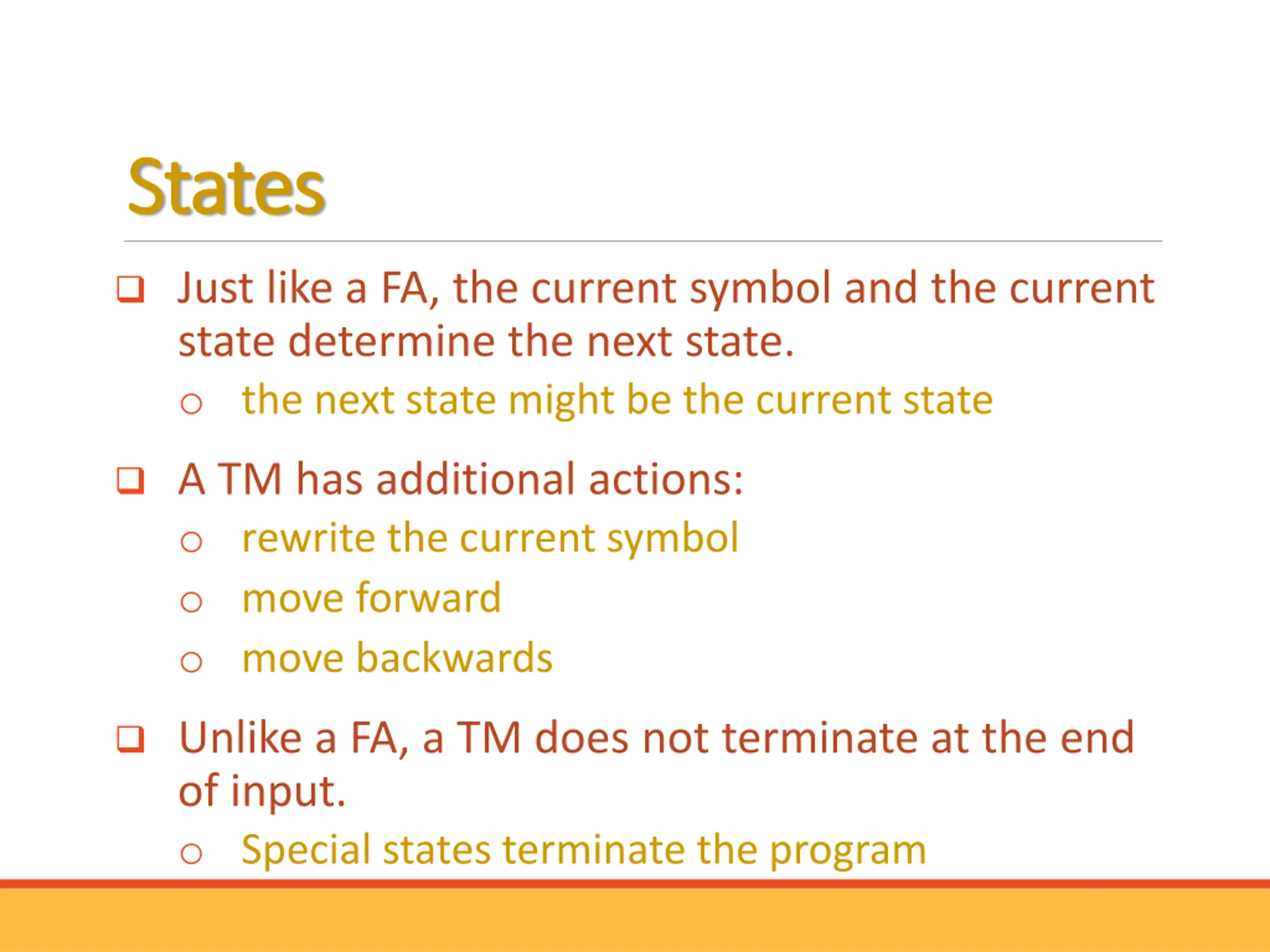 States

❑ Just like a FA, the current symbol and the current state determine the next state.

○ the next state might be the current state

❑ A TM has additional actions:

○ rewrite the current symbol

○ move forward

○ move backwards

❑ Unlike a FA, a TM does not terminate at the end of input.

○ Special states terminate the program